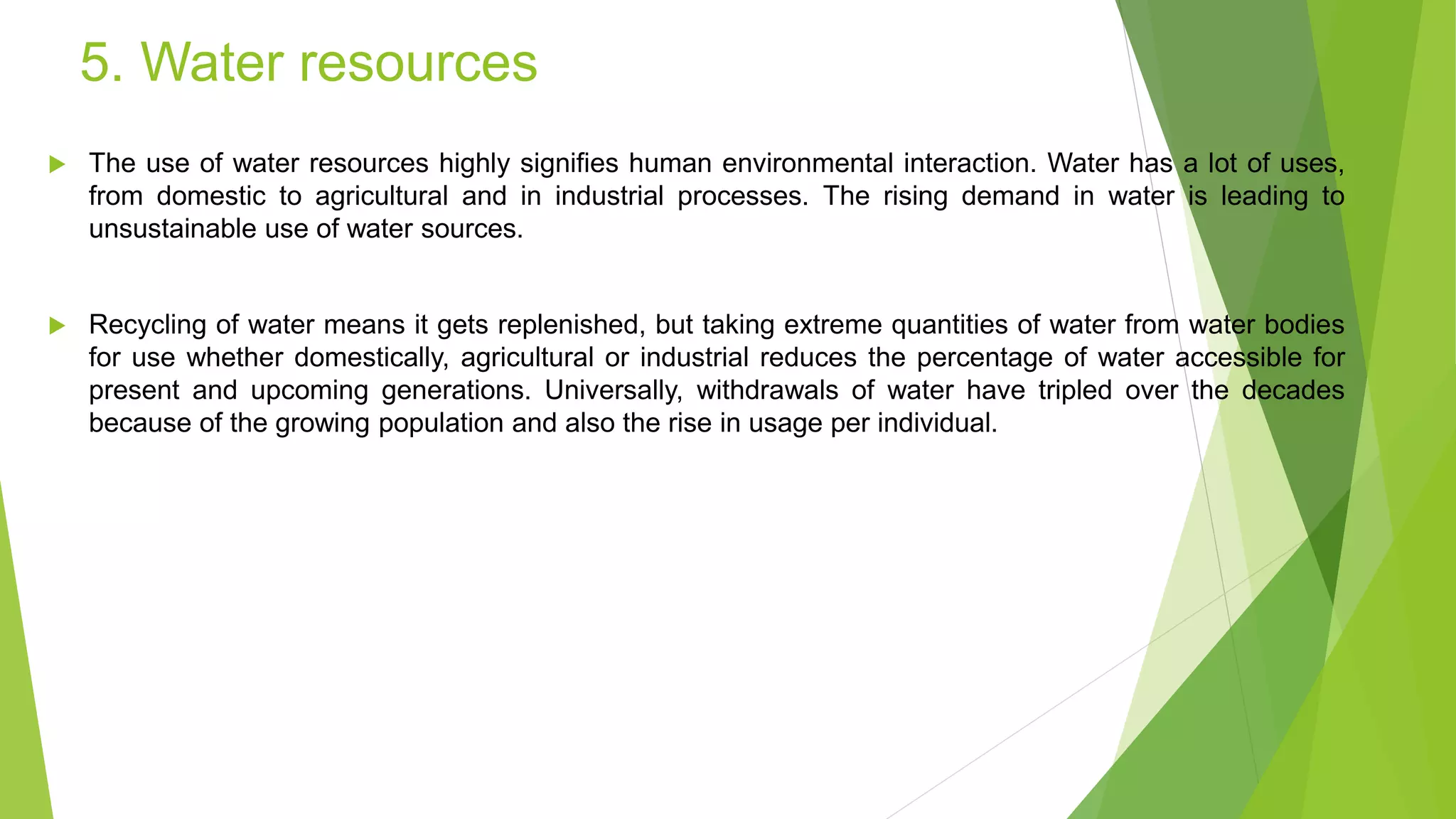 5. Water resources

The use of water resources highly signifies human environmental interaction. Water has a lot of uses, from domestic to agricultural and in industrial processes. The rising demand in water is leading to unsustainable use of water sources.

Recycling of water means it gets replenished, but taking extreme quantities of water from water bodies for use whether domestically, agricultural or industrial reduces the percentage of water accessible for present and upcoming generations. Universally, withdrawals of water have tripled over the decades because of the growing population and also the rise in usage per individual.